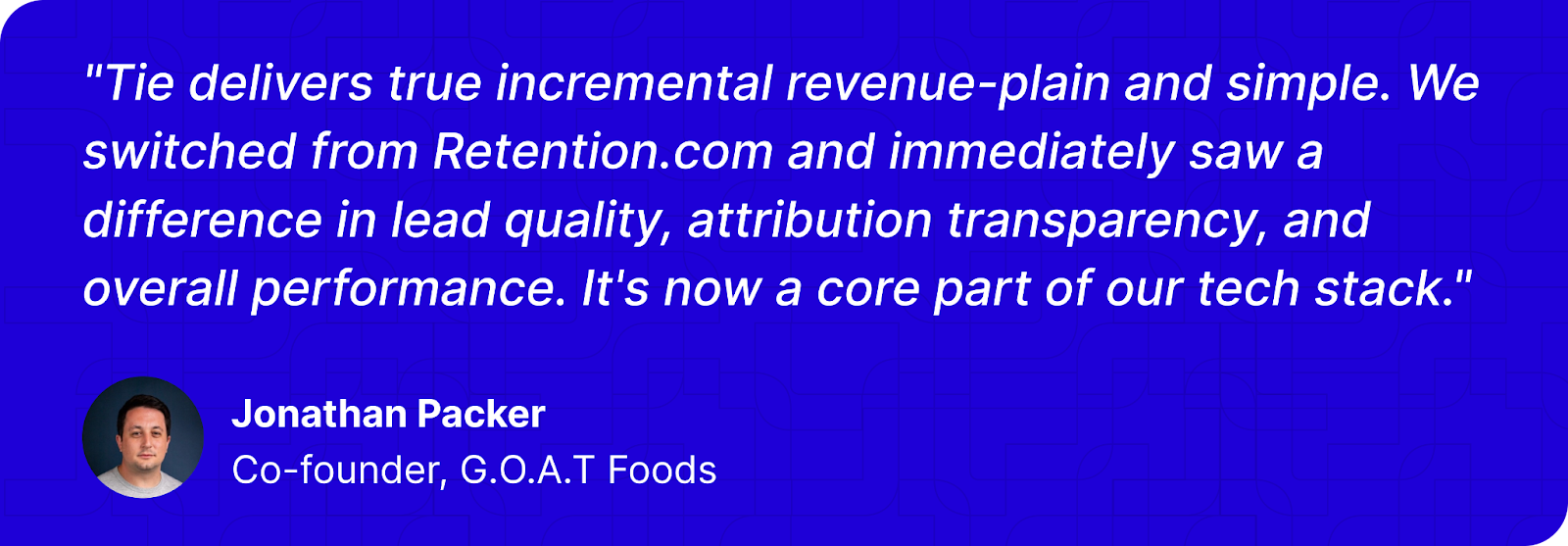 "Tie delivers true incremental revenue-plain and simple. We switched from Retention.com and immediately saw a difference in lead quality, attribution transparency, and overall performance. It's now a core part of our tech stack."

Jonathan Packer
Co-founder, G.O.A.T Foods